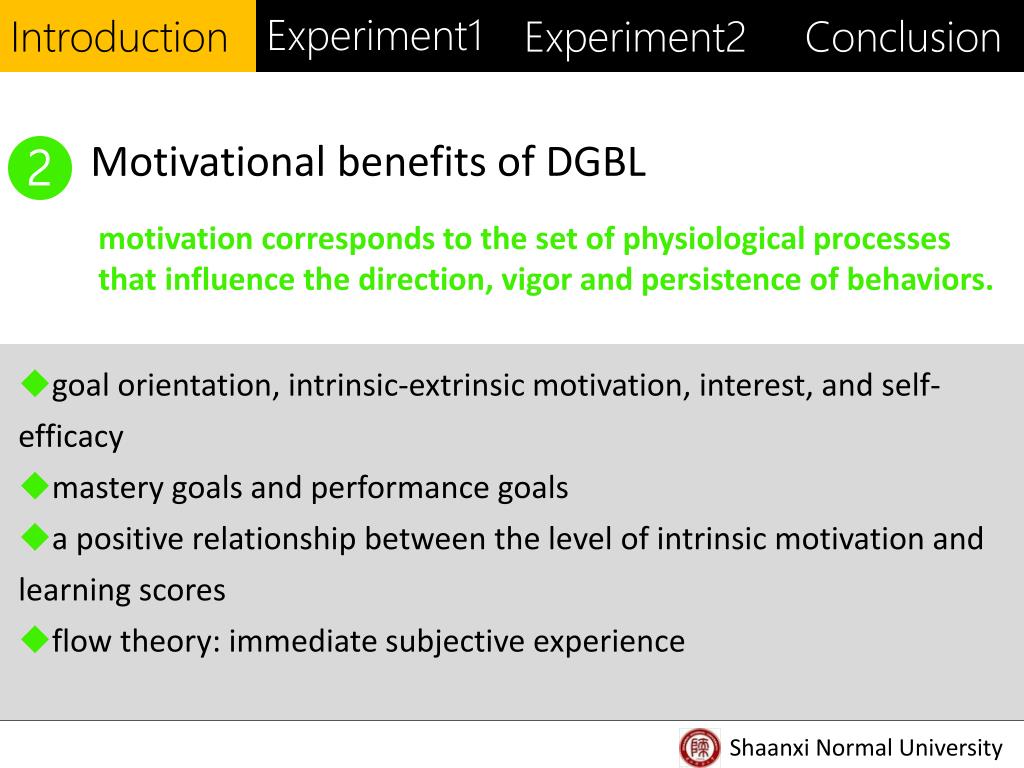 Introduction Experiment1 Experiment2 Conclusion

2 Motivational benefits of DGBL

motivation corresponds to the set of physiological processes that influence the direction, vigor and persistence of behaviors.

◆goal orientation, intrinsic-extrinsic motivation, interest, and self-efficacy
◆mastery goals and performance goals
◆a positive relationship between the level of intrinsic motivation and learning scores
◆flow theory: immediate subjective experience

Shaanxi Normal University